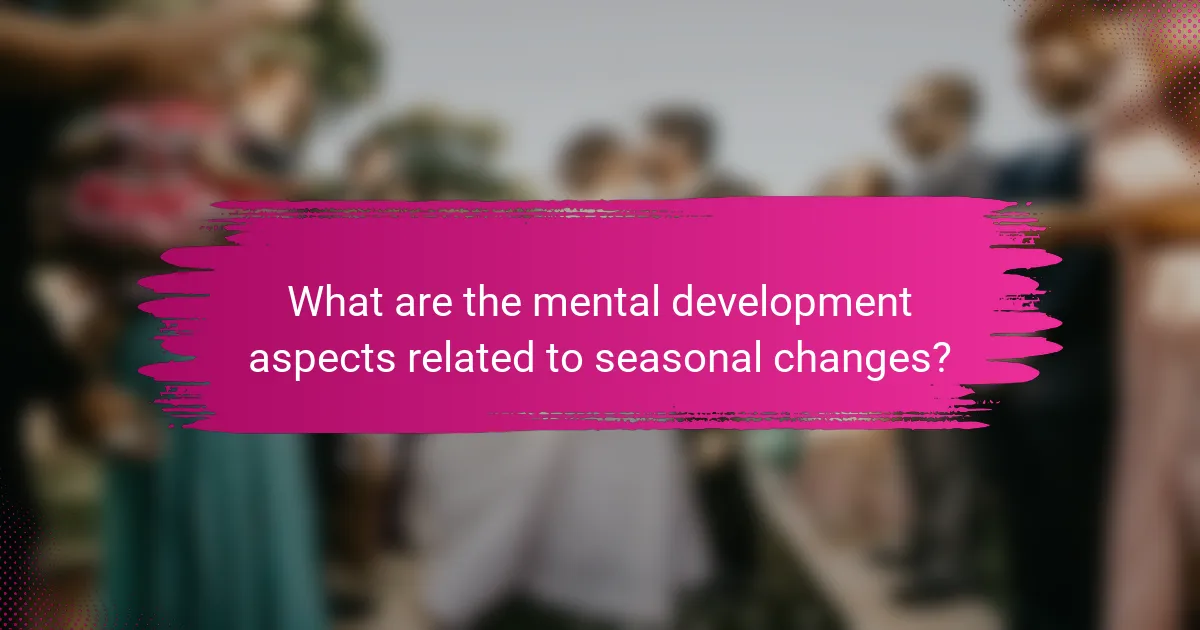 What are the mental development aspects related to seasonal changes?